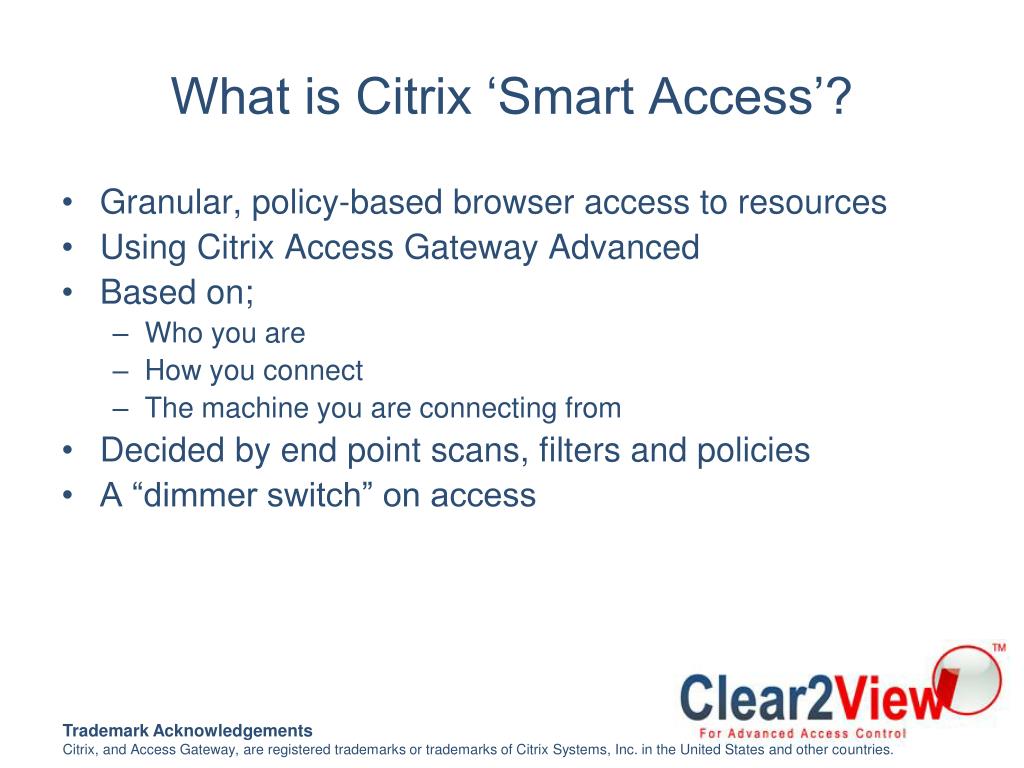 What is Citrix ‘Smart Access’?

• Granular, policy-based browser access to resources
• Using Citrix Access Gateway Advanced
• Based on;
– Who you are
– How you connect
– The machine you are connecting from
• Decided by end point scans, filters and policies
• A “dimmer switch” on access

Clear2View™
For Advanced Access Control

Trademark Acknowledgements
Citrix, and Access Gateway, are registered trademarks or trademarks of Citrix Systems, Inc. in the United States and other countries.